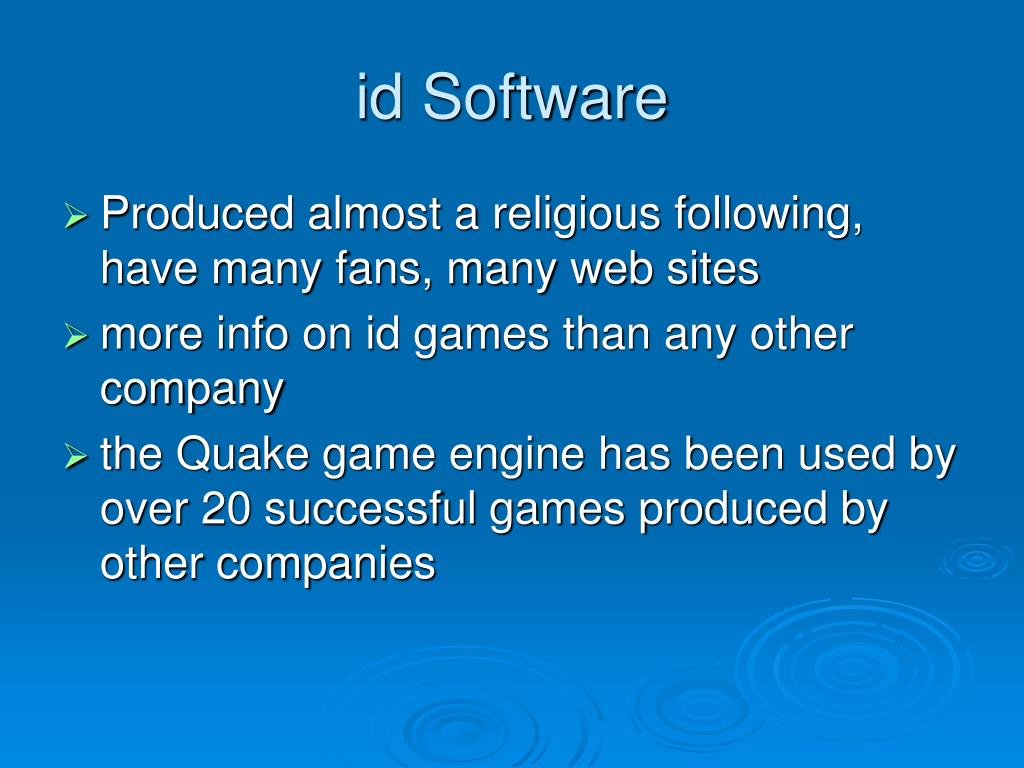 id Software

➢ Produced almost a religious following, have many fans, many web sites
➢ more info on id games than any other company
➢ the Quake game engine has been used by over 20 successful games produced by other companies